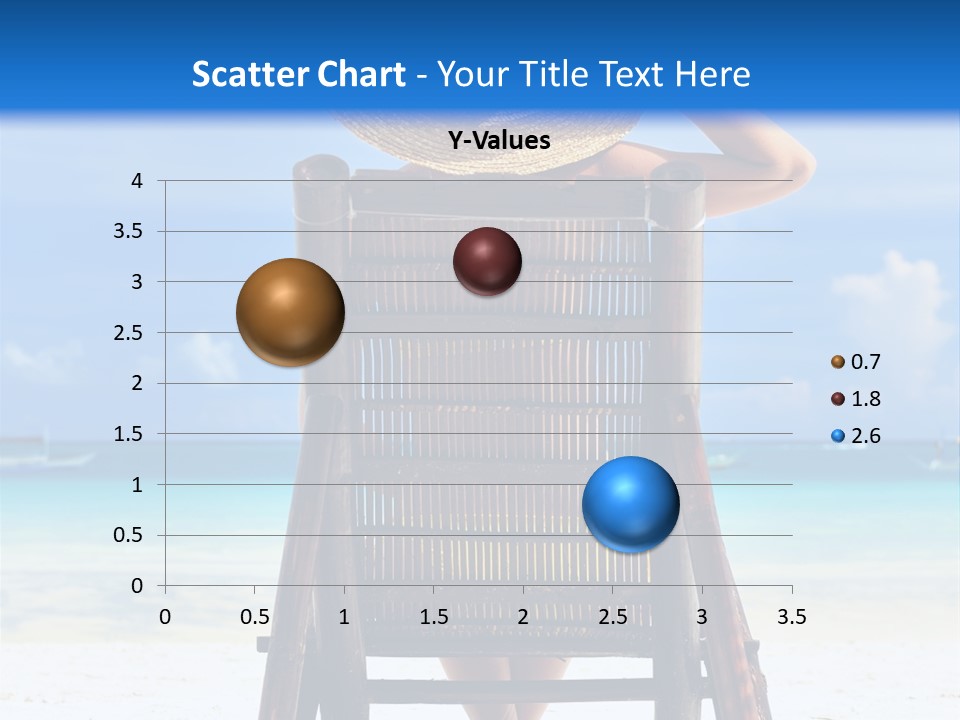 Scatter Chart - Your Title Text Here

Y-Values

4
3.5
3
2.5
2
1.5
1
0.5
0

0 0.5 1 1.5 2 2.5 3 3.5

0.7
1.8
2.6